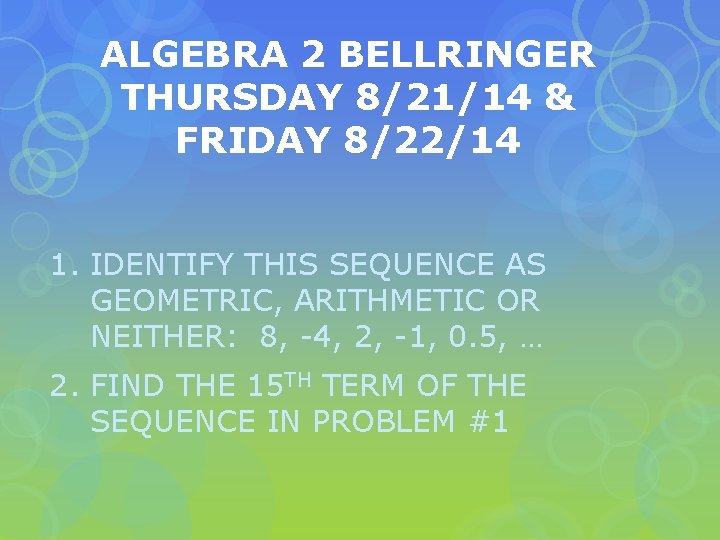 ALGEBRA 2 BELLRINGER THURSDAY 8/21/14 & FRIDAY 8/22/14

1. IDENTIFY THIS SEQUENCE AS GEOMETRIC, ARITHMETIC OR NEITHER: 8, -4, 2, -1, 0.5, …

2. FIND THE 15$^{TH}$ TERM OF THE SEQUENCE IN PROBLEM #1